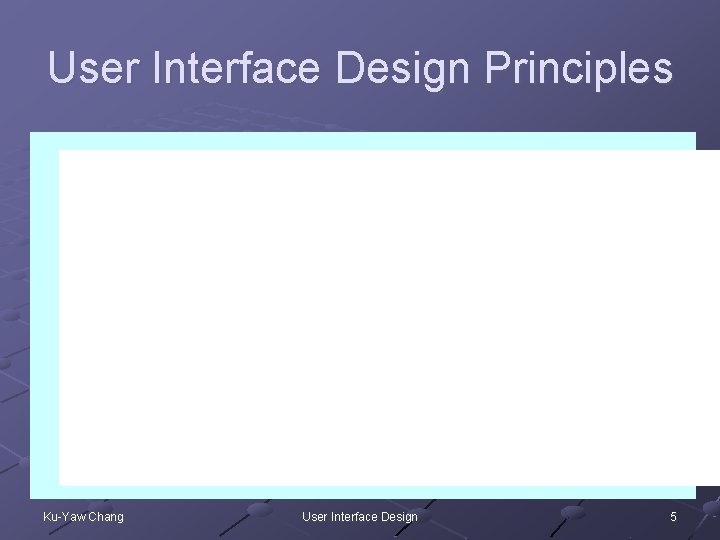 User Interface Design Principles

Ku-Yaw Chang

User Interface Design

5